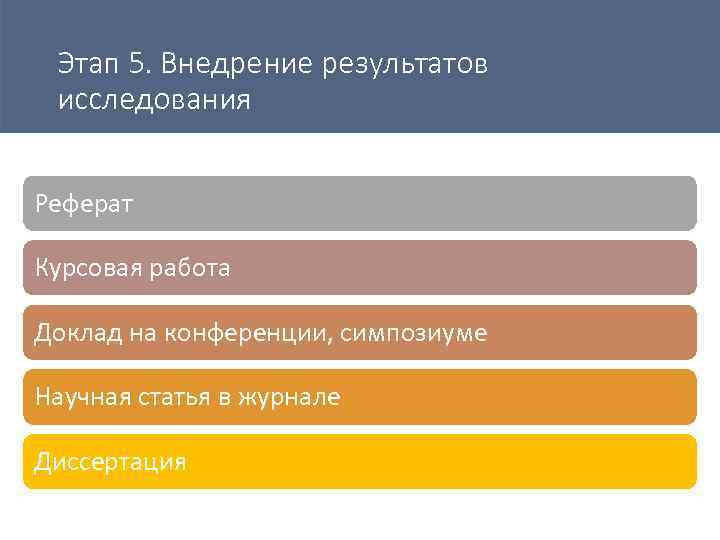 Этап 5. Внедрение результатов исследования

Реферат

Курсовая работа

Доклад на конференции, симпозиуме

Научная статья в журнале

Диссертация